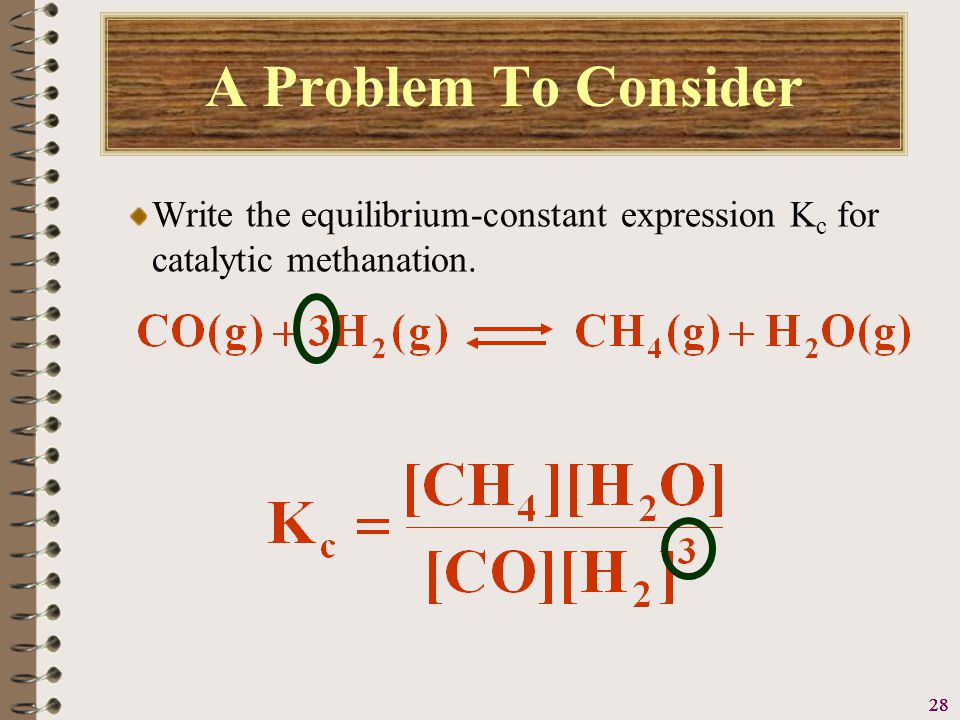 A Problem To Consider

Write the equilibrium-constant expression $K_c$ for catalytic methanation.

$CO(g) + 3H_2(g) \rightleftharpoons CH_4(g) + H_2O(g)$

$K_c = \frac{[CH_4][H_2O]}{[CO][H_2]^3}$

28